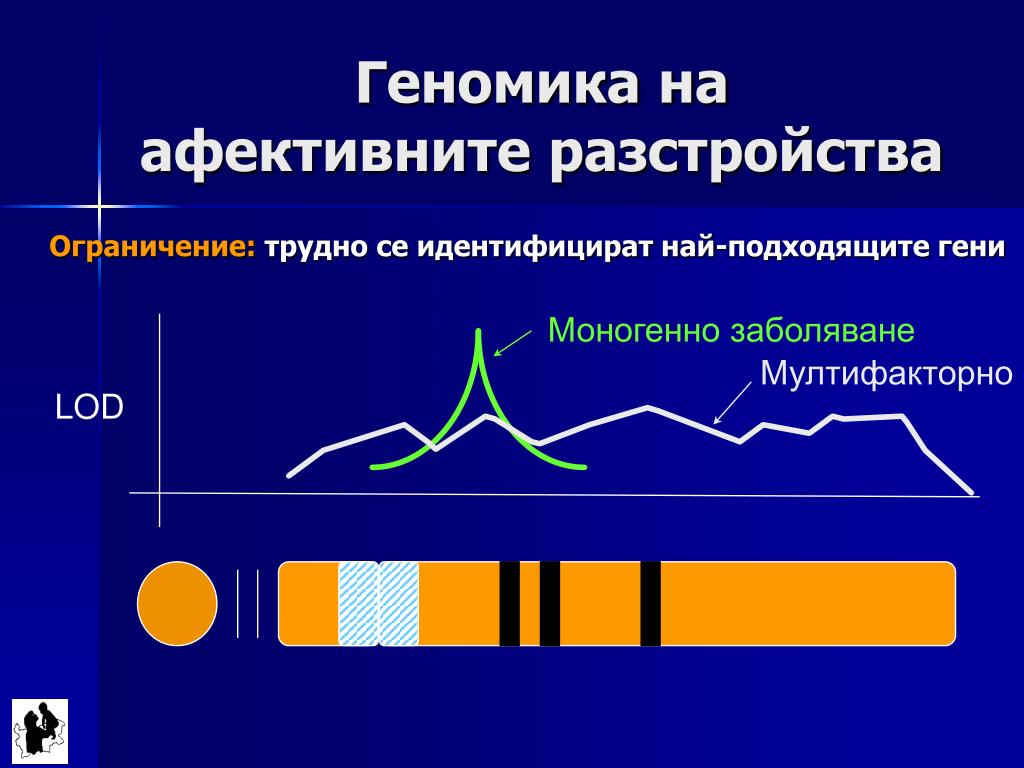 Геномика на афективните разстройства

Ограничение: трудно се идентифицират най-подходящите гени

Моногенно заболяване

Мултифакторно

LOD